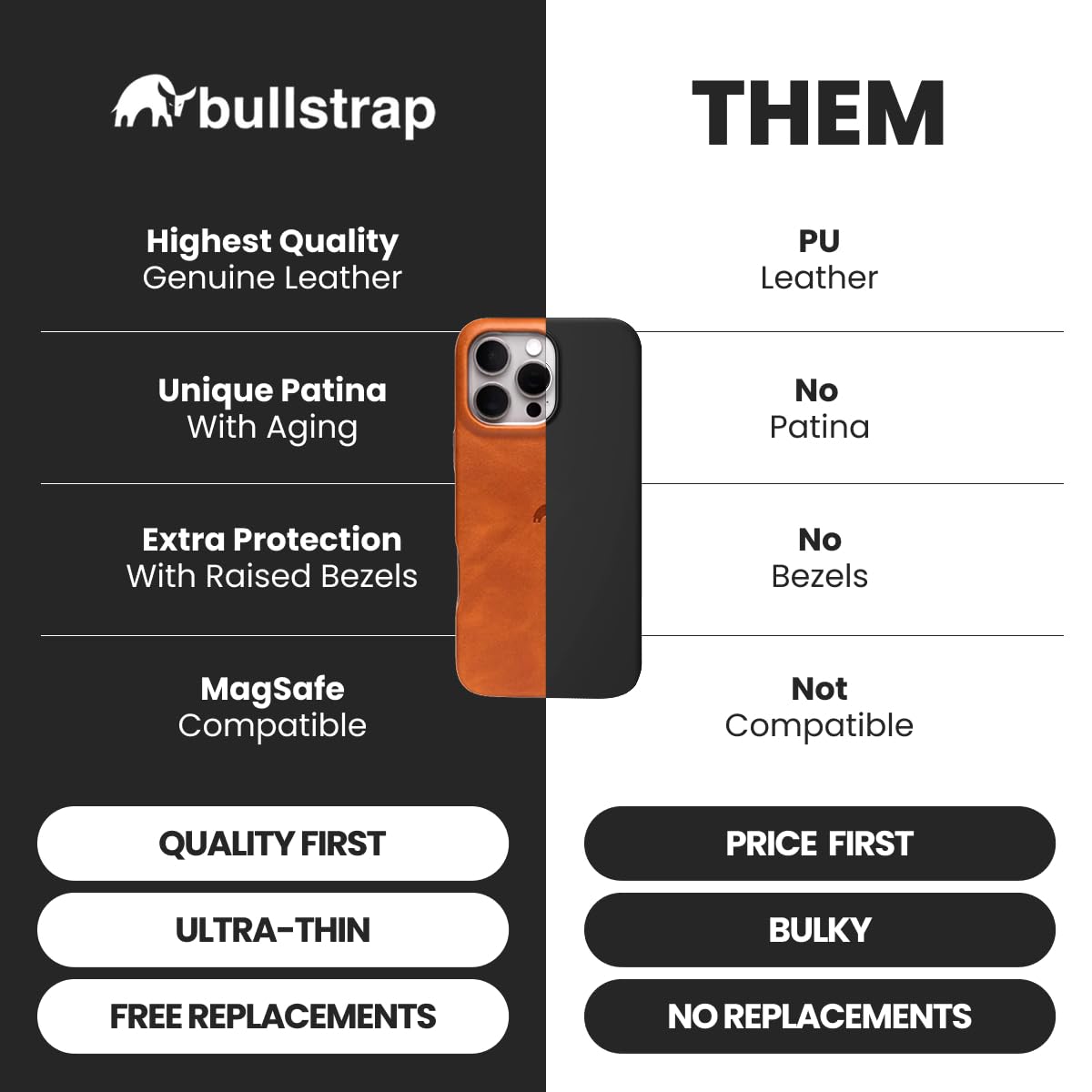 bullstrap

Highest Quality
Genuine Leather

Unique Patina
With Aging

Extra Protection
With Raised Bezels

MagSafe
Compatible

QUALITY FIRST

ULTRA-THIN

FREE REPLACEMENTS

THEM

PU
Leather

No
Patina

No
Bezels

Not
Compatible

PRICE FIRST

BULKY

NO REPLACEMENTS